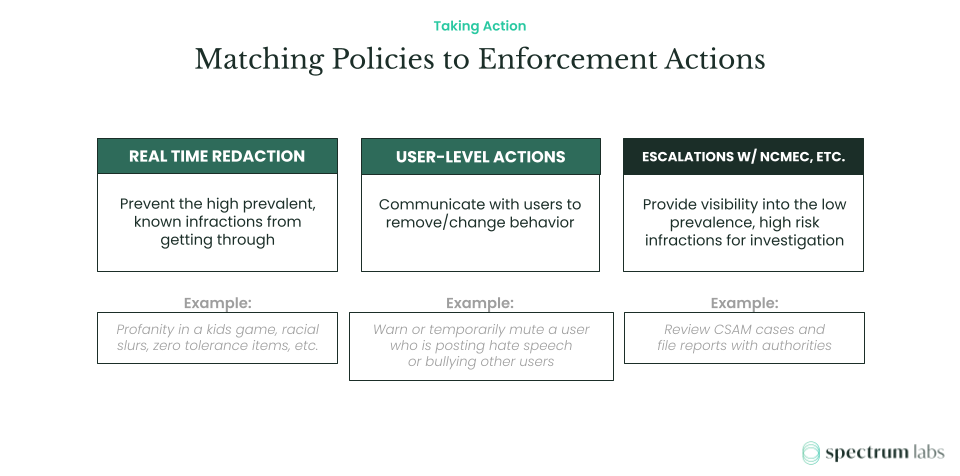 Taking Action

Matching Policies to Enforcement Actions

REAL TIME REDACTION

Prevent the high prevalent, known infractions from getting through

Example:

Profanity in a kids game, racial slurs, zero tolerance items, etc.

USER-LEVEL ACTIONS

Communicate with users to remove/change behavior

Example:

Warn or temporarily mute a user who is posting hate speech or bullying other users

ESCALATIONS W/ NCMEC, ETC.

Provide visibility into the low prevalence, high risk infractions for investigation

Example:

Review CSAM cases and file reports with authorities

spectrum labs